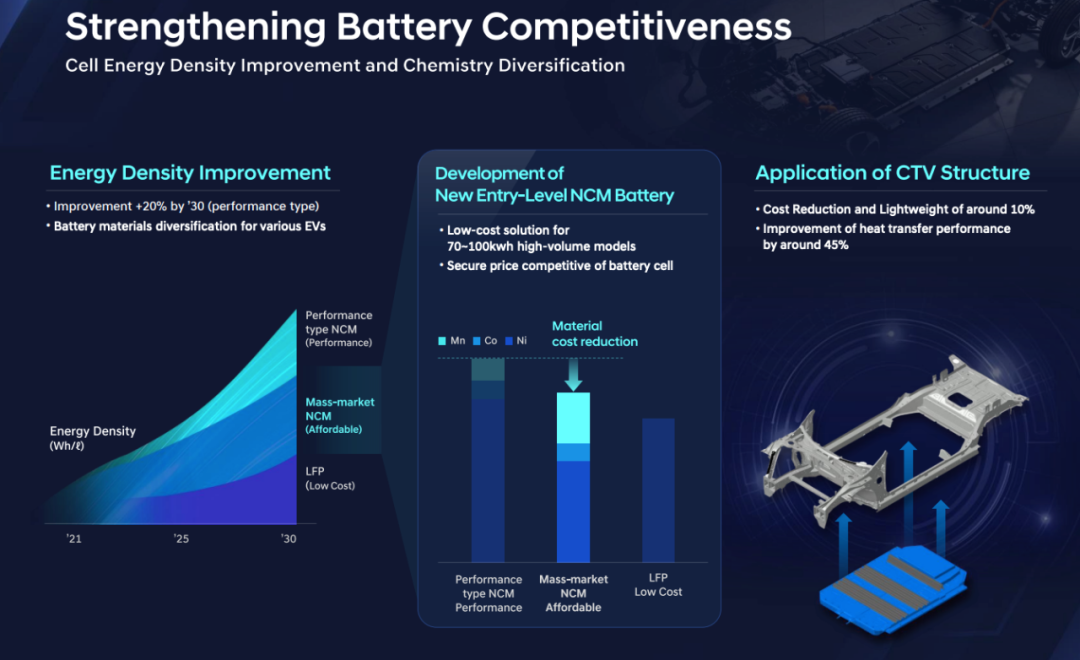 Strengthening Battery Competitiveness
Cell Energy Density Improvement and Chemistry Diversification

Energy Density Improvement
• Improvement +20% by '30 (performance type)
• Battery materials diversification for various EVs

Energy Density (Wh/ℓ)

Performance type NCM (Performance)

Mass-market NCM (Affordable)

LFP (Low Cost)

'21
'25
'30

Development of New Entry-Level NCM Battery
• Low-cost solution for 70~100kwh high-volume models
• Secure price competitive of battery cell

Mn Co Ni

Material cost reduction

Performance type NCM Performance
Mass-market NCM Affordable
LFP Low Cost

Application of CTV Structure
• Cost Reduction and Lightweight of around 10%
• Improvement of heat transfer performance by around 45%